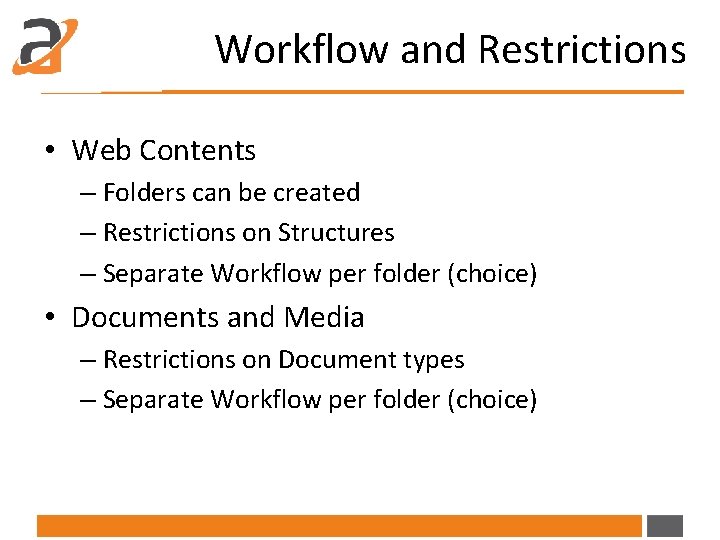 Workflow and Restrictions

• Web Contents
– Folders can be created
– Restrictions on Structures
– Separate Workflow per folder (choice)

• Documents and Media
– Restrictions on Document types
– Separate Workflow per folder (choice)